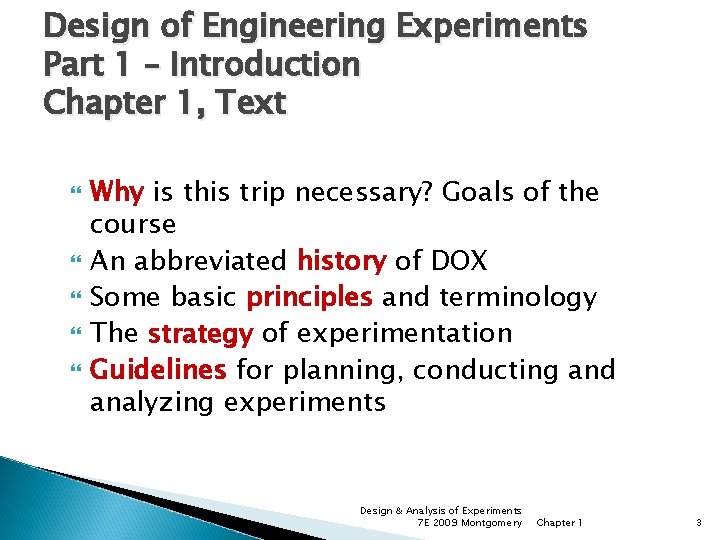 Design of Engineering Experiments
Part 1 – Introduction
Chapter 1, Text

Why is this trip necessary? Goals of the course
An abbreviated history of DOX
Some basic principles and terminology
The strategy of experimentation
Guidelines for planning, conducting and analyzing experiments

Design & Analysis of Experiments 7E 2009 Montgomery Chapter 1 3